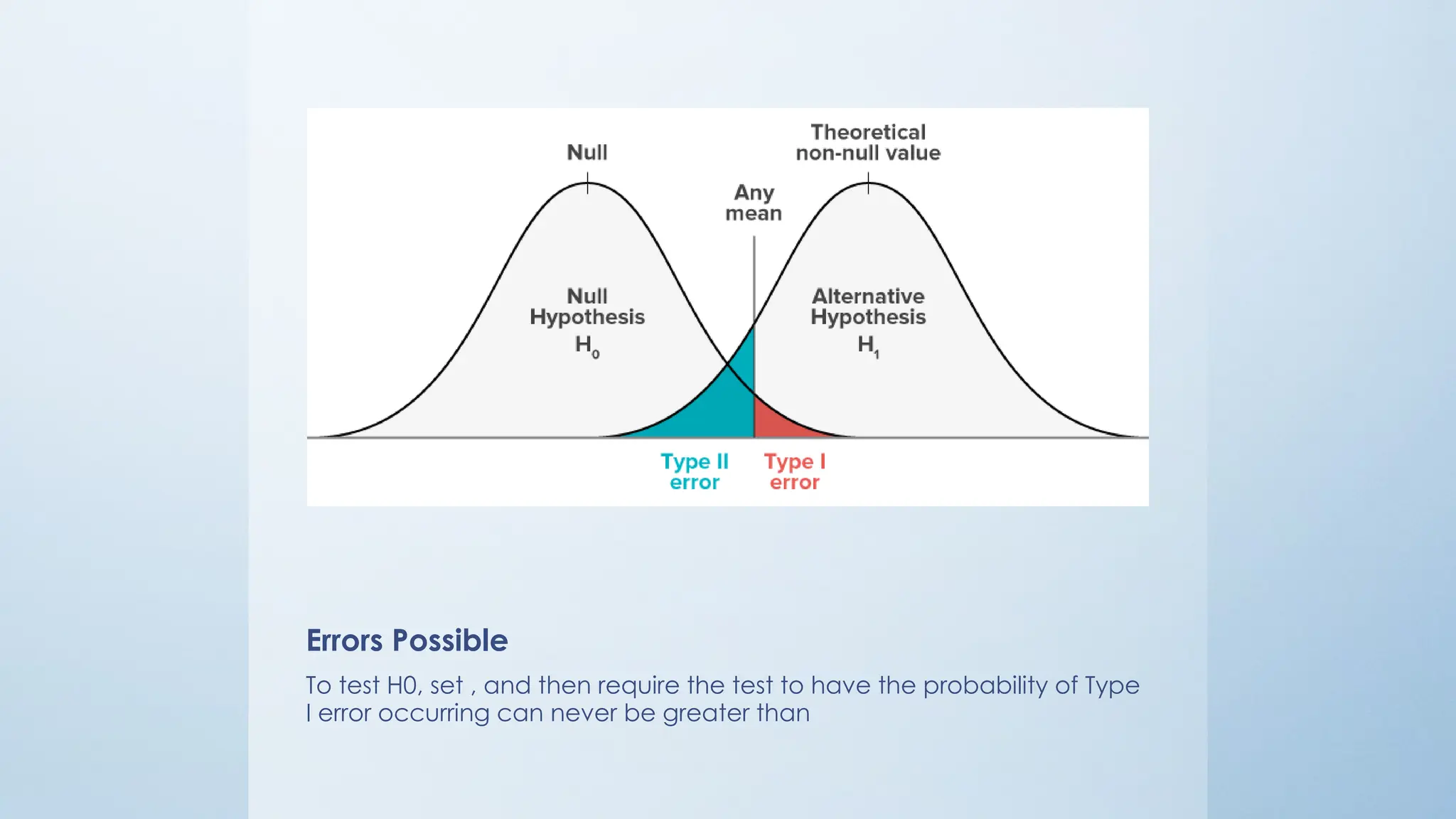 Null

Theoretical non-null value

Any mean

Null Hypothesis $H_0$

Alternative Hypothesis $H_1$

Type II error

Type I error

Errors Possible

To test H0, set , and then require the test to have the probability of Type I error occurring can never be greater than